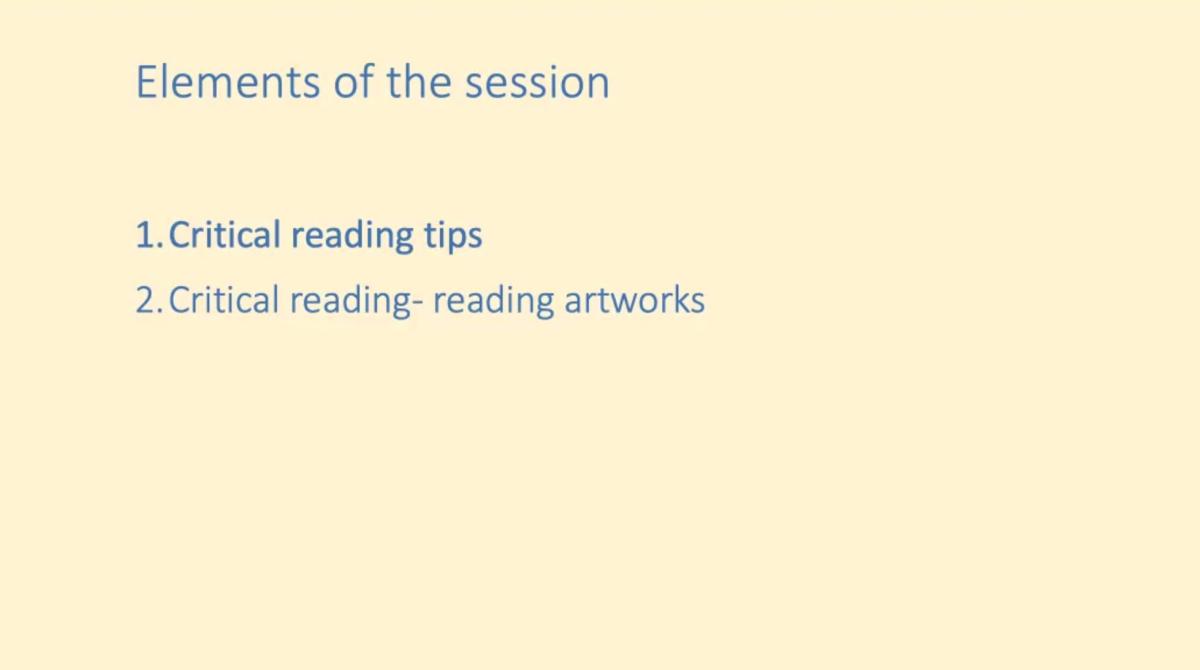 Elements of the session

1. Critical reading tips

2. Critical reading- reading artworks